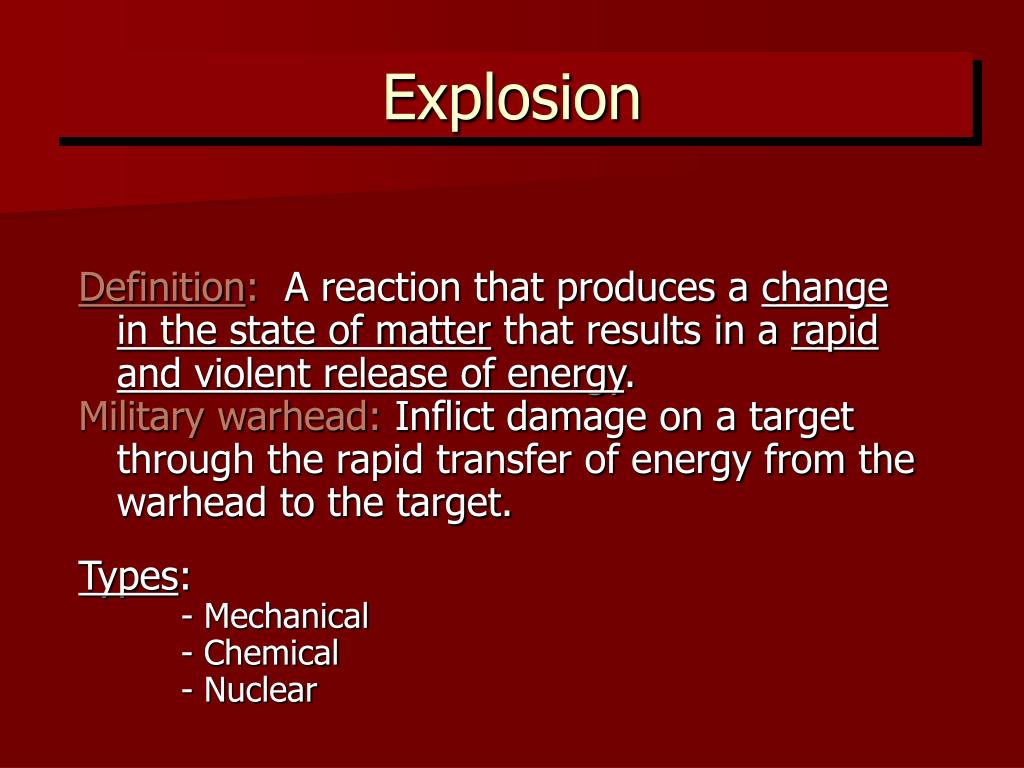 Explosion

Definition: A reaction that produces a change in the state of matter that results in a rapid and violent release of energy.
Military warhead: Inflict damage on a target through the rapid transfer of energy from the warhead to the target.

Types:
- Mechanical
- Chemical
- Nuclear